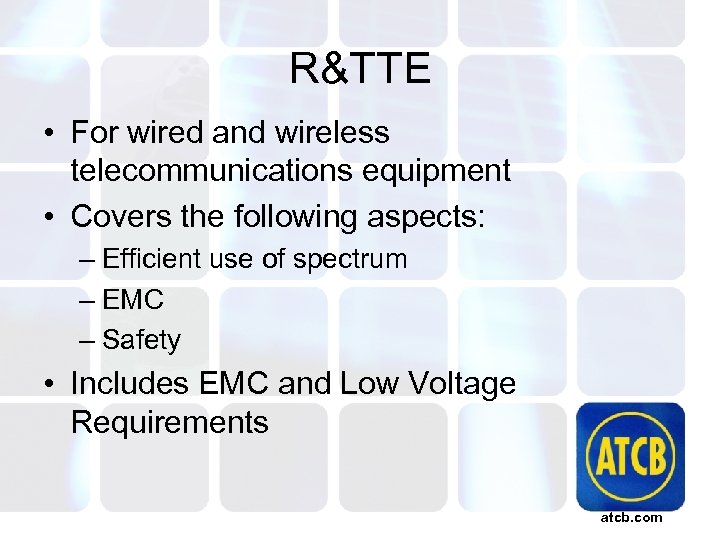 R&TTE

• For wired and wireless telecommunications equipment
• Covers the following aspects:
– Efficient use of spectrum
– EMC
– Safety
• Includes EMC and Low Voltage Requirements

ATCB
atcb.com